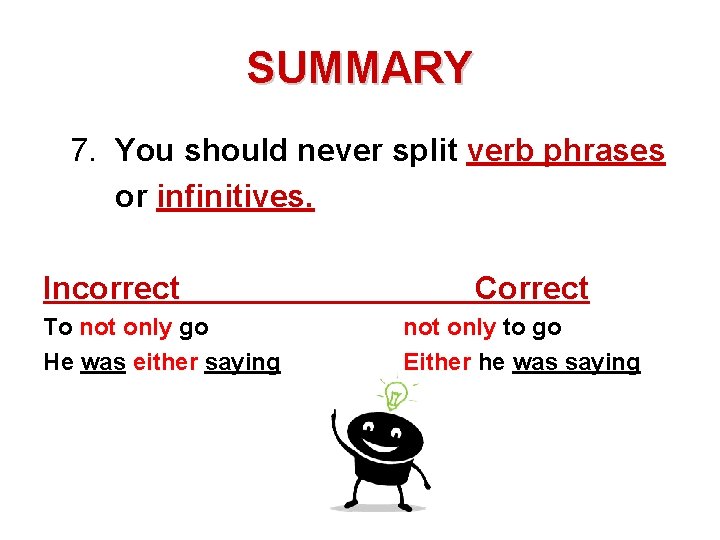 SUMMARY

7. You should never split verb phrases or infinitives.

| Incorrect | Correct |
|---|---|
| To not only go | not only to go |
| He was either saying | Either he was saying |